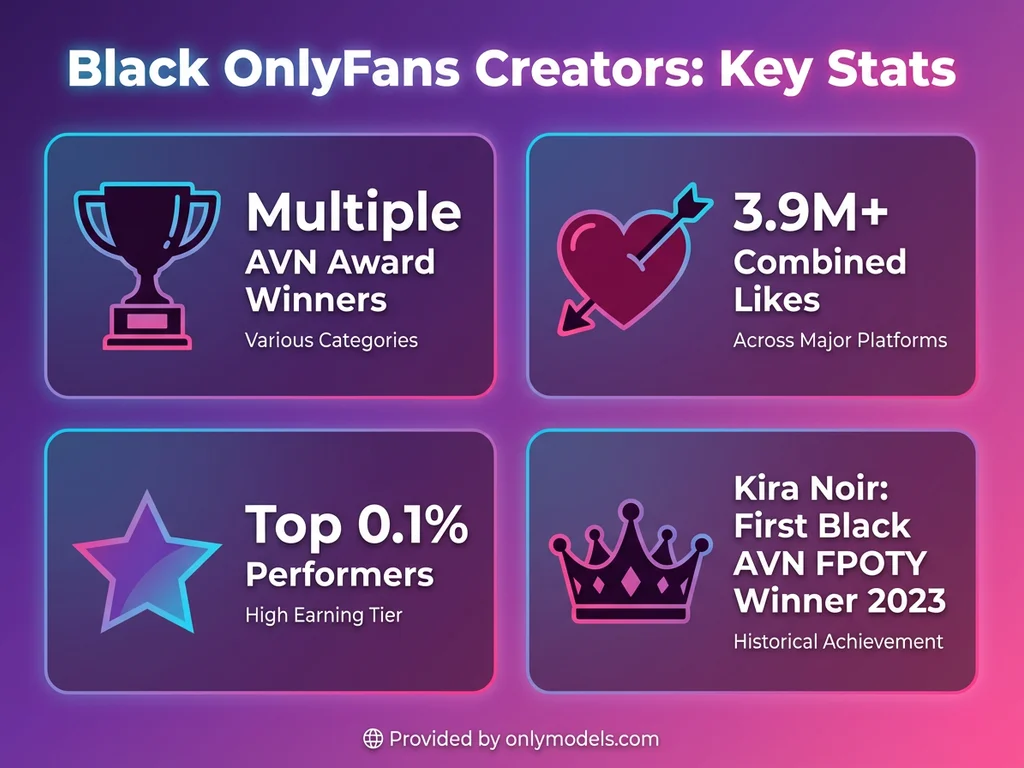 Black OnlyFans Creators: Key Stats

Multiple AVN Award Winners
Various Categories

3.9M+ Combined Likes
Across Major Platforms

Top 0.1% Performers
High Earning Tier

Kira Noir: First Black AVN FPOTY Winner 2023
Historical Achievement

Provided by onlymodels.com